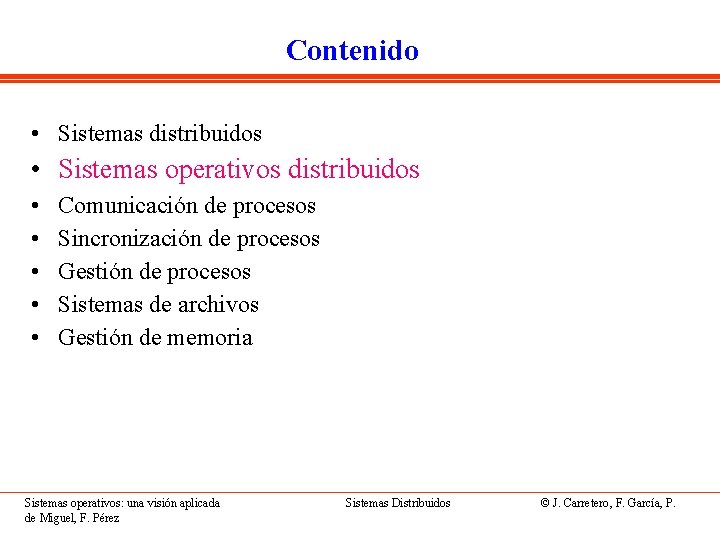 Contenido

• Sistemas distribuidos
• Sistemas operativos distribuidos
• Comunicación de procesos
• Sincronización de procesos
• Gestión de procesos
• Sistemas de archivos
• Gestión de memoria

Sistemas operativos: una visión aplicada

Sistemas Distribuidos

© J. Carretero, F. García, P. de Miguel, F. Pérez